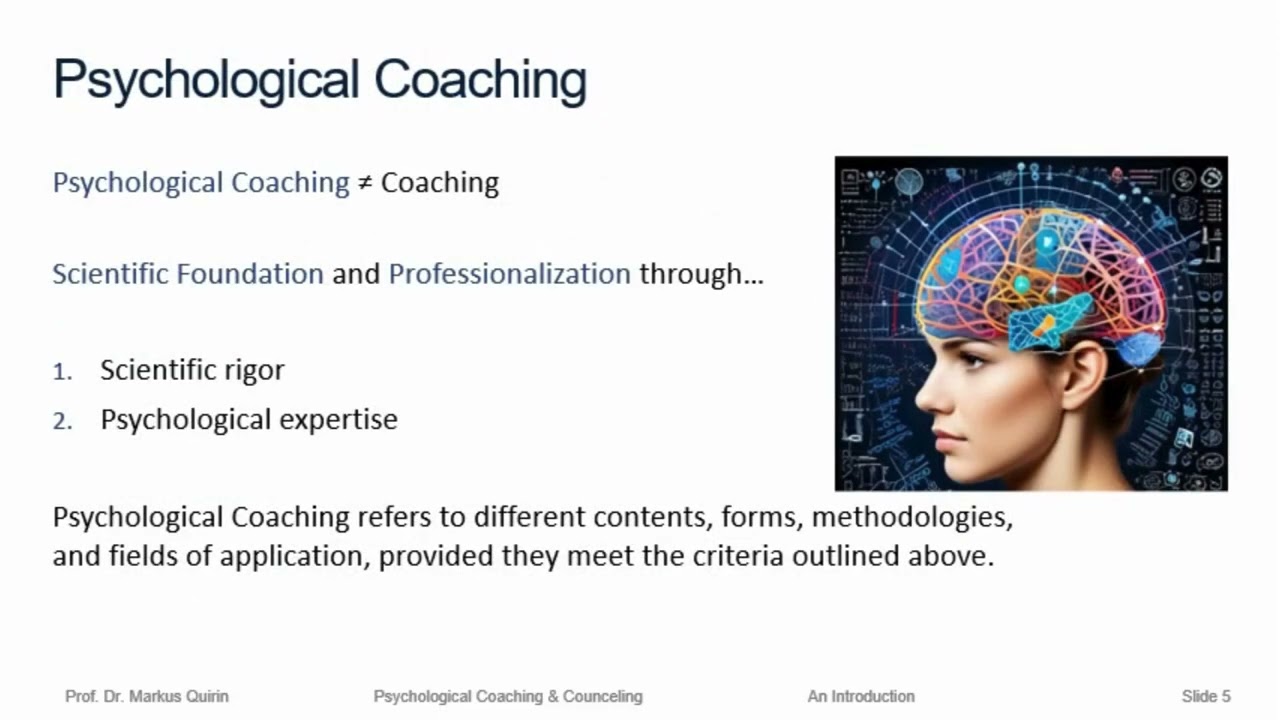 Psychological Coaching

Psychological Coaching ≠ Coaching

Scientific Foundation and Professionalization through…

1. Scientific rigor
2. Psychological expertise

Psychological Coaching refers to different contents, forms, methodologies, and fields of application, provided they meet the criteria outlined above.

Prof. Dr. Markus Quirin Psychological Coaching & Counceling An Introduction Slide 5